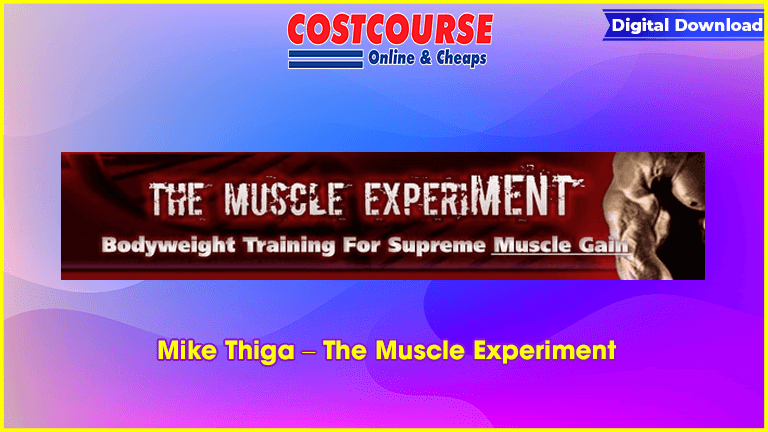 COSTCOURSE
Online & Cheaps

Digital Download

THE MUSCLE EXPERIMENT
Bodyweight Training For Supreme Muscle Gain

Mike Thiga – The Muscle Experiment